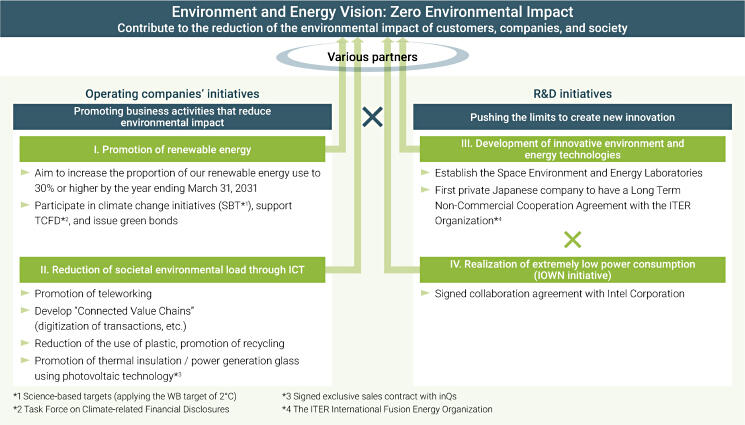 Environment and Energy Vision: Zero Environmental Impact
Contribute to the reduction of the environmental impact of customers, companies, and society

Various partners

Operating companies' initiatives

Promoting business activities that reduce environmental impact

I. Promotion of renewable energy

Aim to increase the proportion of our renewable energy use to 30% or higher by the year ending March 31, 2031

Participate in climate change initiatives (SBT*1), support TCFD*2, and issue green bonds

II. Reduction of societal environmental load through ICT

Promotion of teleworking

Develop "Connected Value Chains" (digitization of transactions, etc.)

Reduction of the use of plastic, promotion of recycling

Promotion of thermal insulation / power generation glass using photovoltaic technology*3

R&D initiatives

Pushing the limits to create new innovation

III. Development of innovative environment and energy technologies

Establish the Space Environment and Energy Laboratories

First private Japanese company to have a Long Term Non-Commercial Cooperation Agreement with the ITER Organization*4

IV. Realization of extremely low power consumption (IOWN initiative)

Signed collaboration agreement with Intel Corporation

*1 Science-based targets (applying the WB target of 2°C)
*2 Task Force on Climate-related Financial Disclosures

*3 Signed exclusive sales contract with inQs
*4 The ITER International Fusion Energy Organization